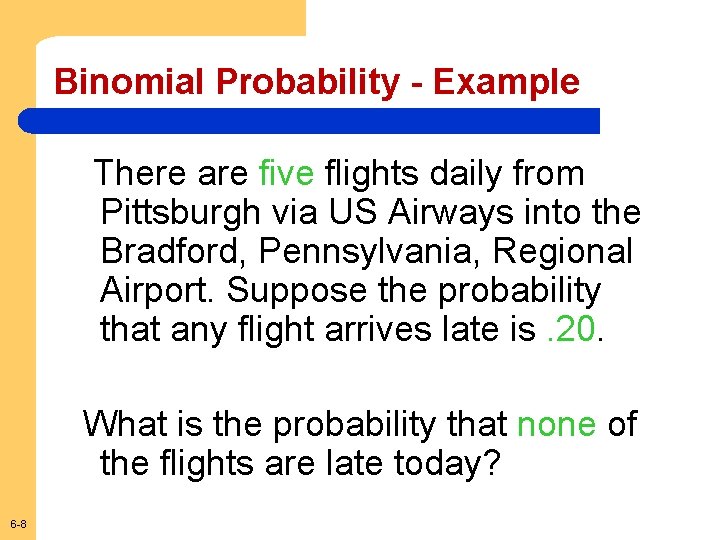 Binomial Probability - Example

There are five flights daily from Pittsburgh via US Airways into the Bradford, Pennsylvania, Regional Airport. Suppose the probability that any flight arrives late is .20.

What is the probability that none of the flights are late today?

6-8